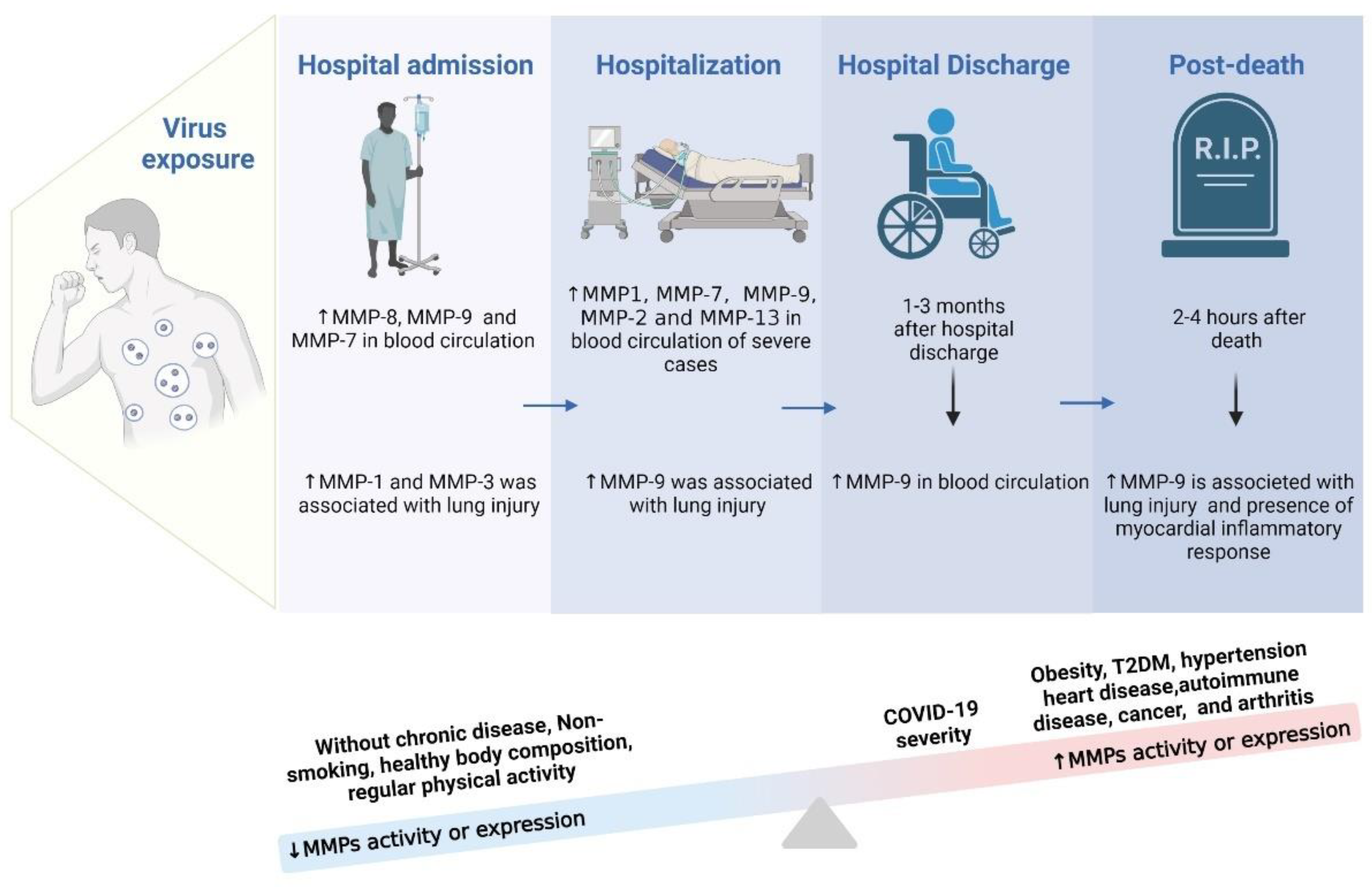 Virus exposure

Hospital admission

↑MMP-8, MMP-9 and MMP-7 in blood circulation

↑MMP-1 and MMP-3 was associated with lung injury

Hospitalization

↑MMP1, MMP-7, MMP-9, MMP-2 and MMP-13 in blood circulation of severe cases

↑MMP-9 was associated with lung injury

Hospital Discharge

1-3 months after hospital discharge

↑MMP-9 in blood circulation

Post-death

R.I.P.

2-4 hours after death

↑MMP-9 is associeted with lung injury and presence of myocardial inflammatory response

Without chronic disease, Non-smoking, healthy body composition, regular physical activity

↓MMPs activity or expression

COVID-19 severity

Obesity, T2DM, hypertension heart disease,autoimmune disease, cancer, and arthritis

↑MMPs activity or expression